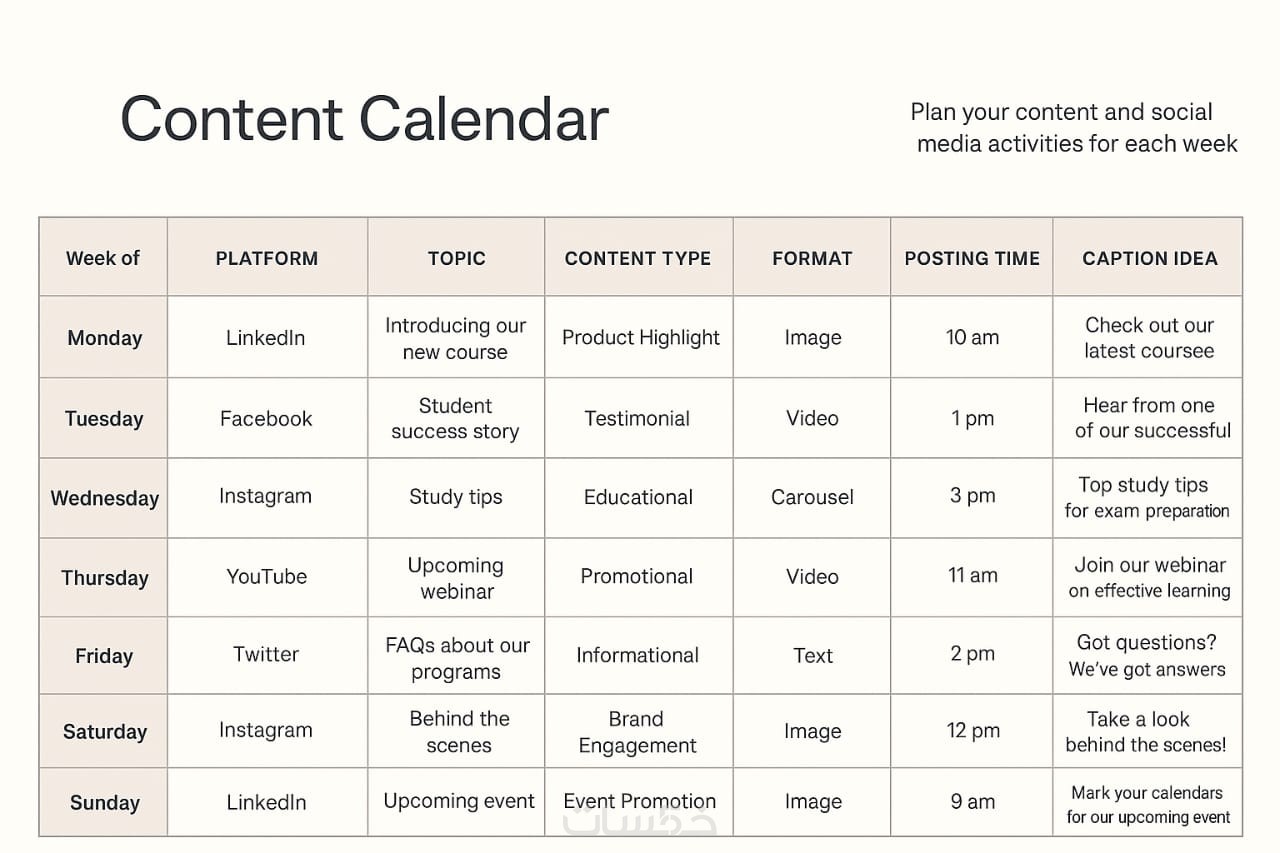 Content Calendar

Plan your content and social media activities for each week

| Week of | PLATFORM | TOPIC | CONTENT TYPE | FORMAT | POSTING TIME | CAPTION IDEA |
|---|---|---|---|---|---|---|
| Monday | LinkedIn | Introducing our new course | Product Highlight | Image | 10 am | Check out our latest coursee |
| Tuesday | Facebook | Student success story | Testimonial | Video | 1 pm | Hear from one of our successful |
| Wednesday | Instagram | Study tips | Educational | Carousel | 3 pm | Top study tips for exam preparation |
| Thursday | YouTube | Upcoming webinar | Promotional | Video | 11 am | Join our webinar on effective learning |
| Friday | Twitter | FAQs about our programs | Informational | Text | 2 pm | Got questions? We've got answers |
| Saturday | Instagram | Behind the scenes | Brand Engagement | Image | 12 pm | Take a look behind the scenes! |
| Sunday | LinkedIn | Upcoming event | Event Promotion | Image | 9 am | Mark your calendars for our upcoming event |

خمسات